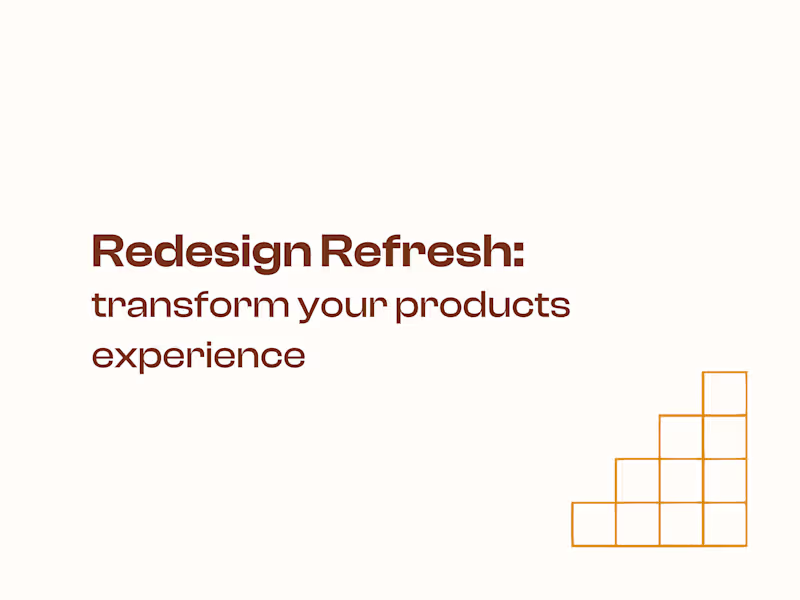 Redesign Refresh:
transform your products experience